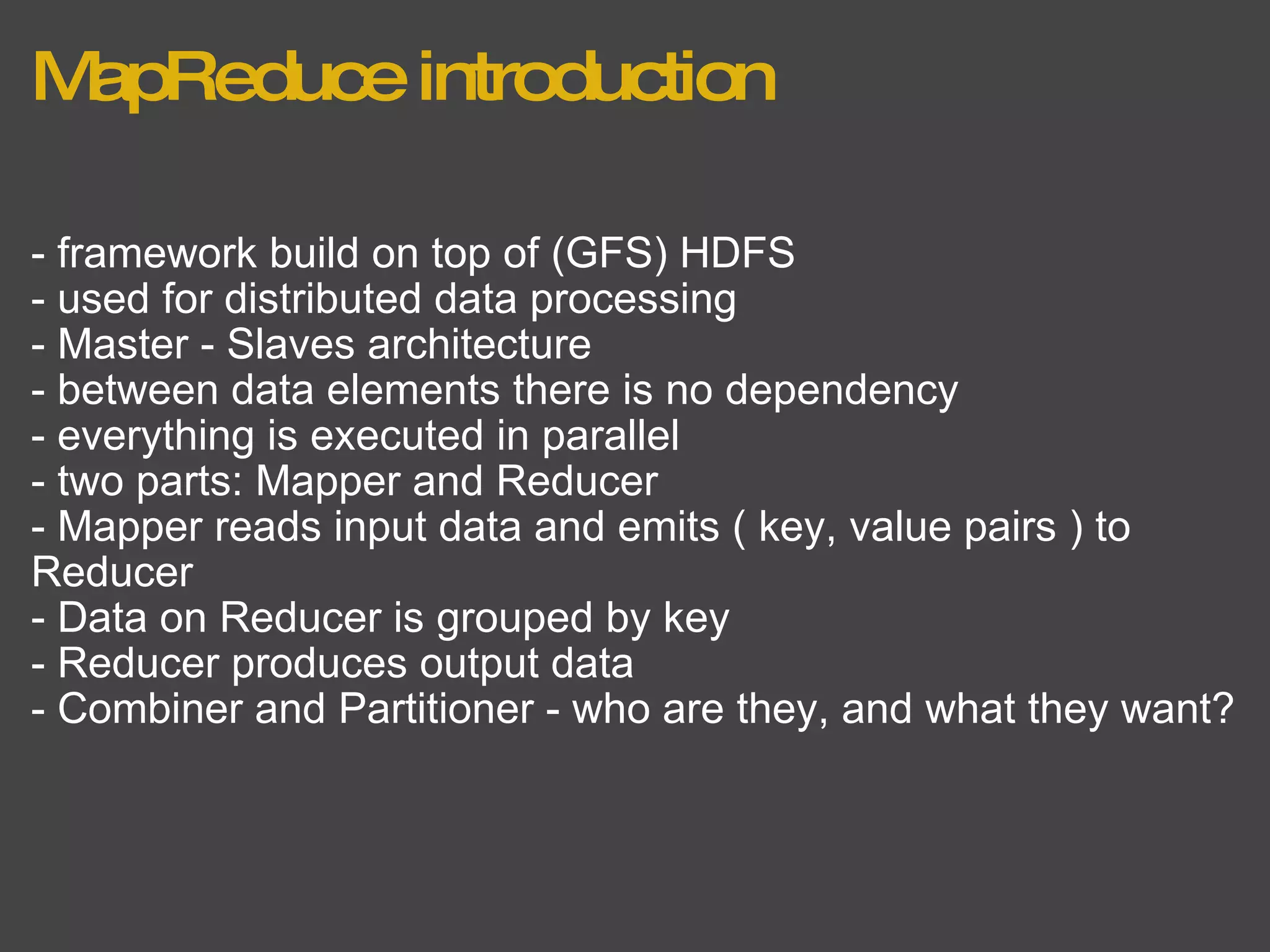 MapReduce introduction

- framework build on top of (GFS) HDFS
- used for distributed data processing
- Master - Slaves architecture
- between data elements there is no dependency
- everything is executed in parallel
- two parts: Mapper and Reducer
- Mapper reads input data and emits ( key, value pairs ) to Reducer
- Data on Reducer is grouped by key
- Reducer produces output data
- Combiner and Partitioner - who are they, and what they want?